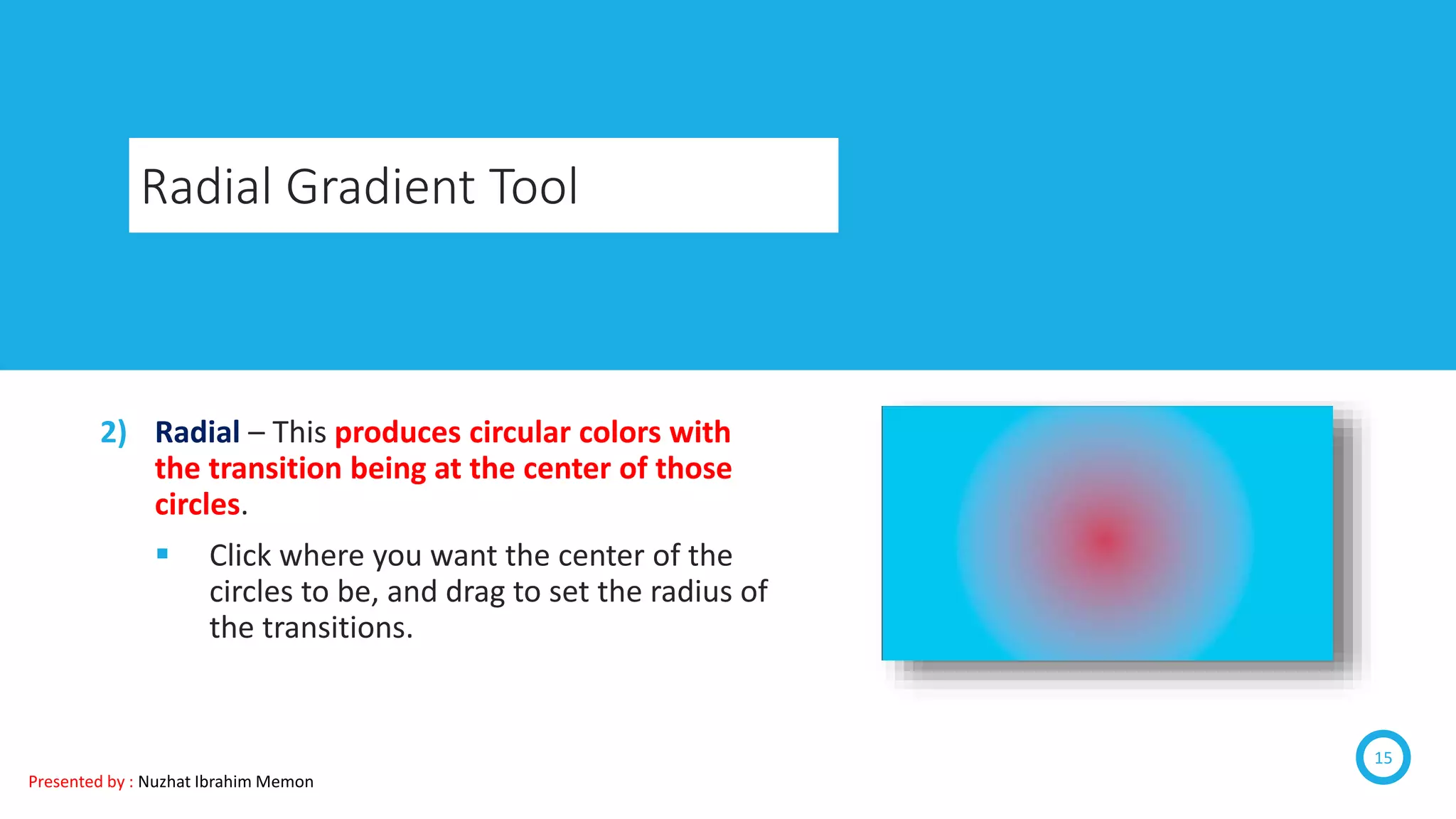 Radial Gradient Tool

2) Radial – This produces circular colors with the transition being at the center of those circles.

▪ Click where you want the center of the circles to be, and drag to set the radius of the transitions.

15

Presented by : Nuzhat Ibrahim Memon